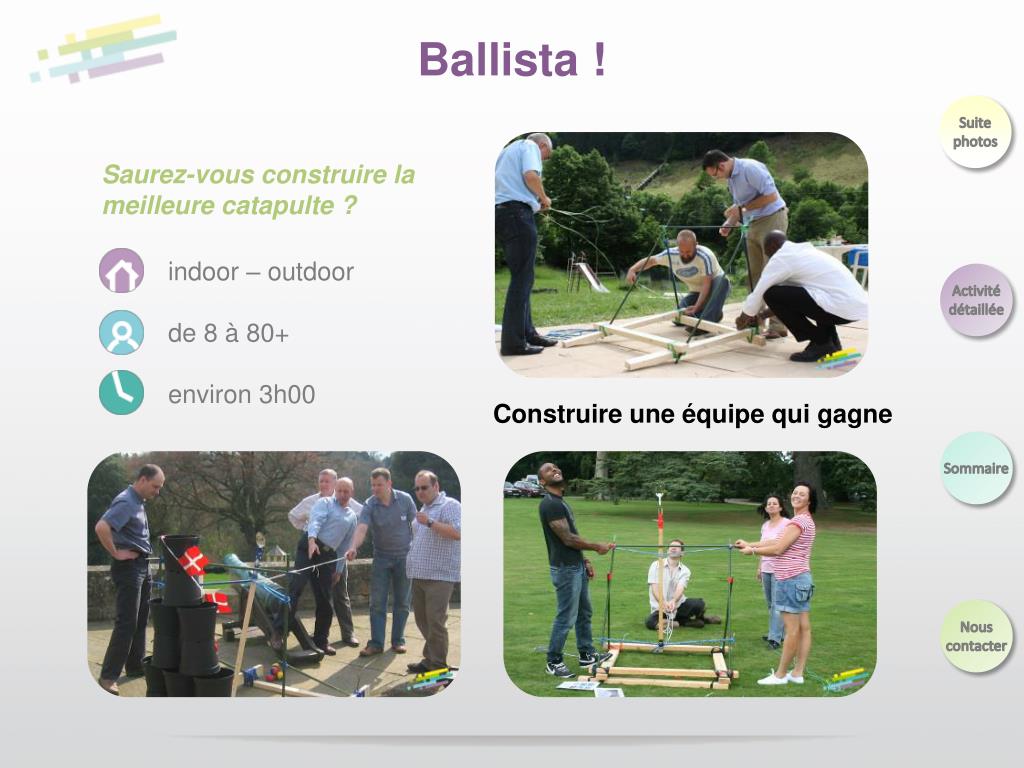 Ballista !

Saurez-vous construire la meilleure catapulte ?

indoor – outdoor

de 8 à 80+

environ 3h00

Construire une équipe qui gagne

Suite photos

Activité détaillée

Sommaire

Nous contacter